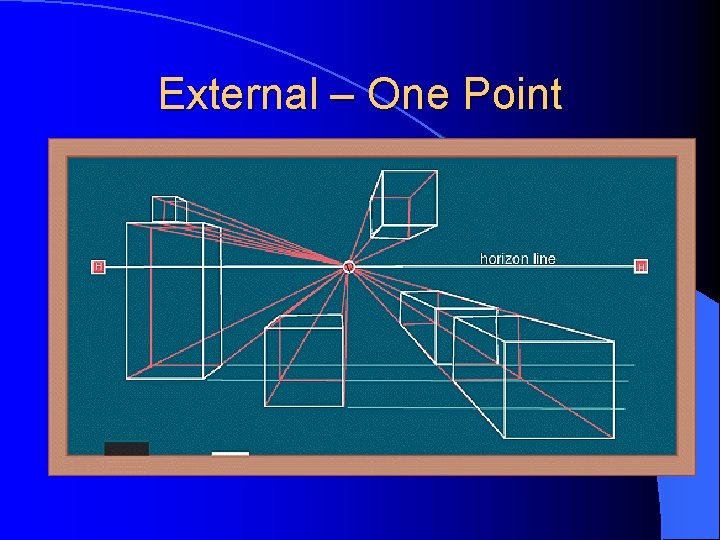 External – One Point

horizon line